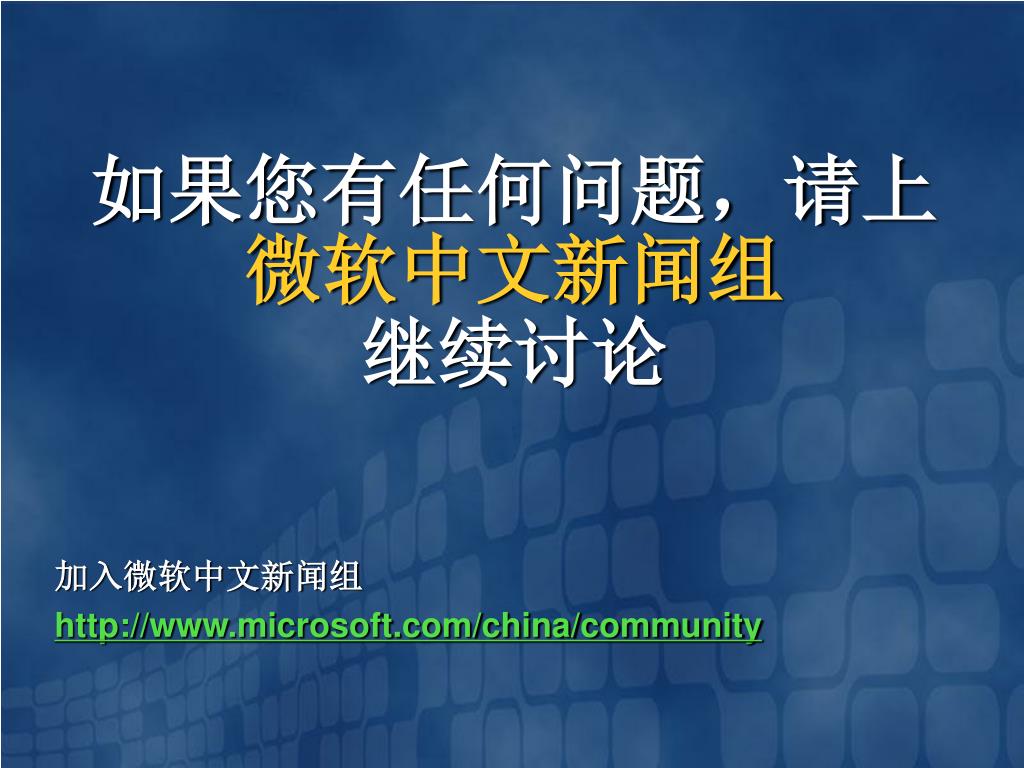 如果您有任何问题，请上
微软中文新闻组
继续讨论

加入微软中文新闻组
http://www.microsoft.com/china/community